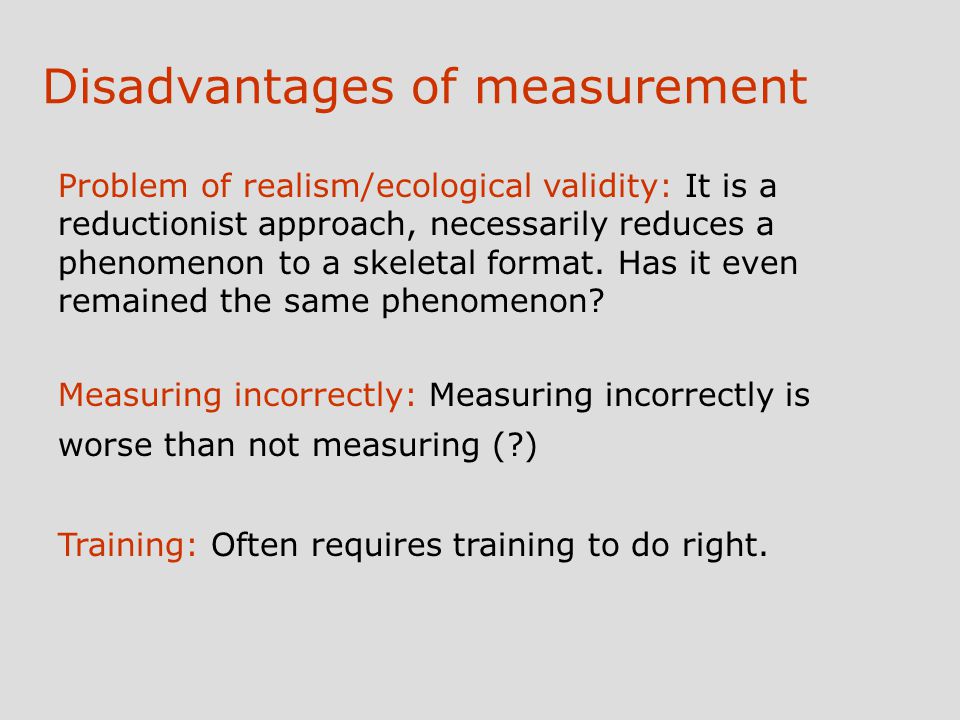 Disadvantages of measurement

Problem of realism/ecological validity: It is a reductionist approach, necessarily reduces a phenomenon to a skeletal format. Has it even remained the same phenomenon?

Measuring incorrectly: Measuring incorrectly is worse than not measuring (?)

Training: Often requires training to do right.